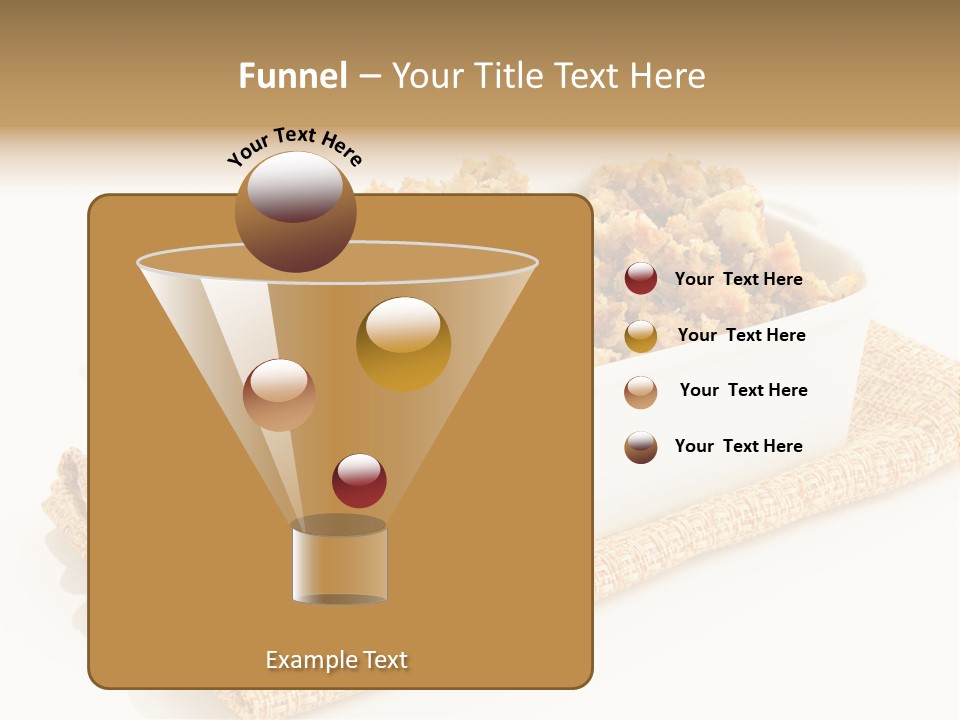 Funnel – Your Title Text Here

Your Text Here

Your Text Here

Your Text Here

Your Text Here

Your Text Here

Example Text